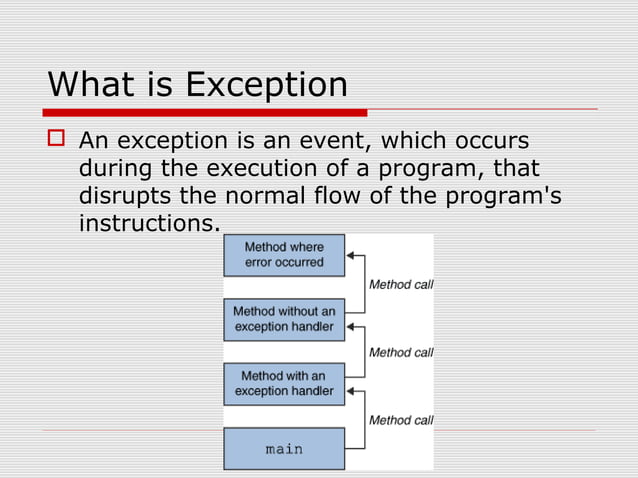 What is Exception

An exception is an event, which occurs during the execution of a program, that disrupts the normal flow of the program's instructions.

Method where error occurred

Method call

Method without an exception handler

Method call

Method with an exception handler

Method call

main